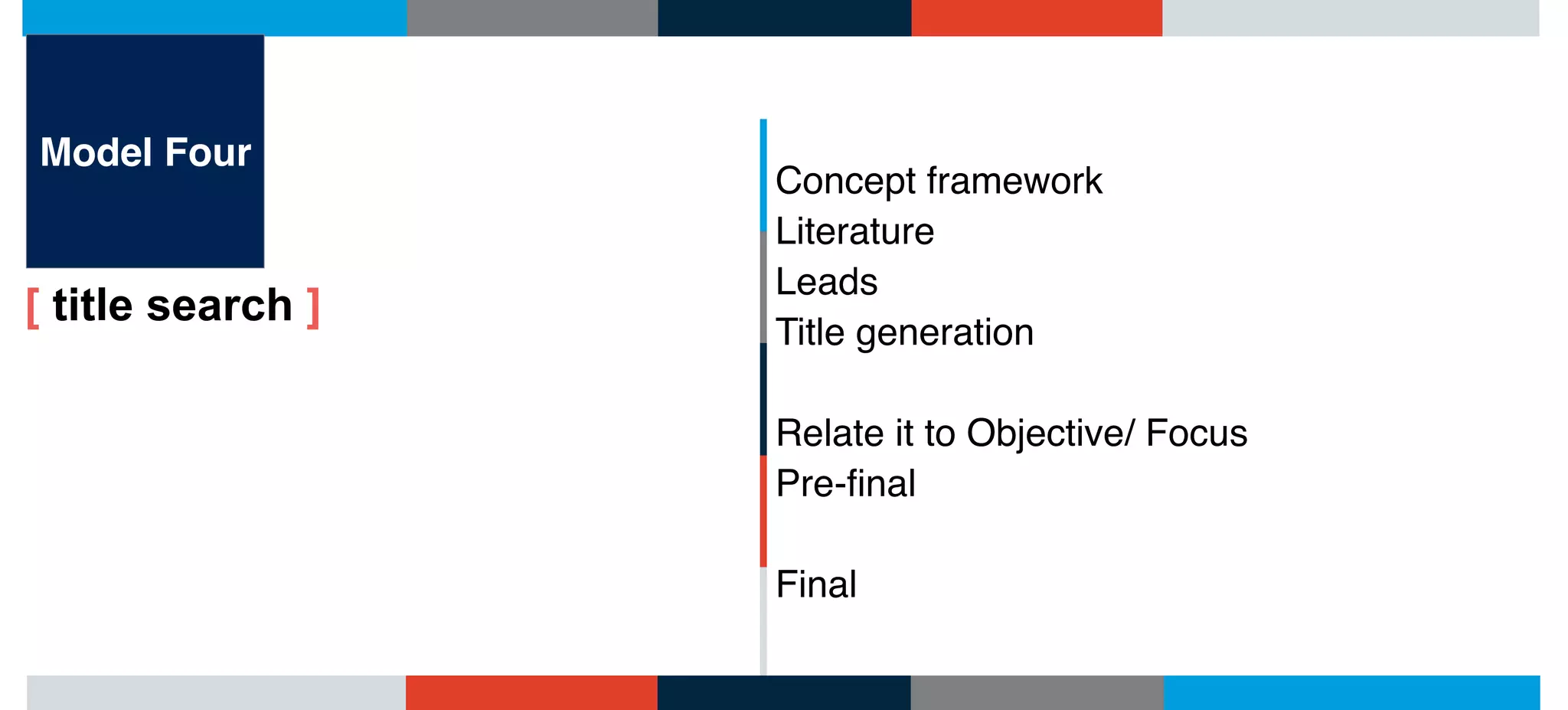 Model Four

[ title search ]

Concept framework
Literature
Leads
Title generation

Relate it to Objective/ Focus
Pre-final

Final